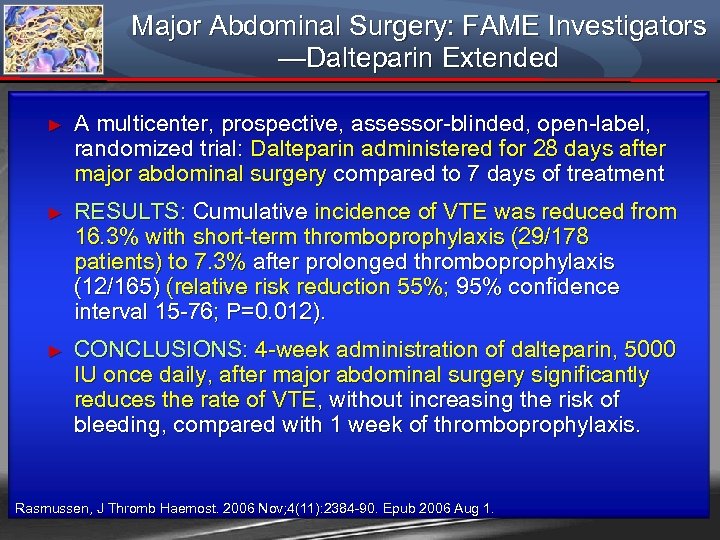 Major Abdominal Surgery: FAME Investigators —Dalteparin Extended

► A multicenter, prospective, assessor-blinded, open-label, randomized trial: Dalteparin administered for 28 days after major abdominal surgery compared to 7 days of treatment

► RESULTS: Cumulative incidence of VTE was reduced from 16.3% with short-term thromboprophylaxis (29/178 patients) to 7.3% after prolonged thromboprophylaxis (12/165) (relative risk reduction 55%; 95% confidence interval 15-76; P=0.012).

► CONCLUSIONS: 4-week administration of dalteparin, 5000 IU once daily, after major abdominal surgery significantly reduces the rate of VTE, without increasing the risk of bleeding, compared with 1 week of thromboprophylaxis.

Rasmussen, J Thromb Haemost. 2006 Nov;4(11):2384-90. Epub 2006 Aug 1.